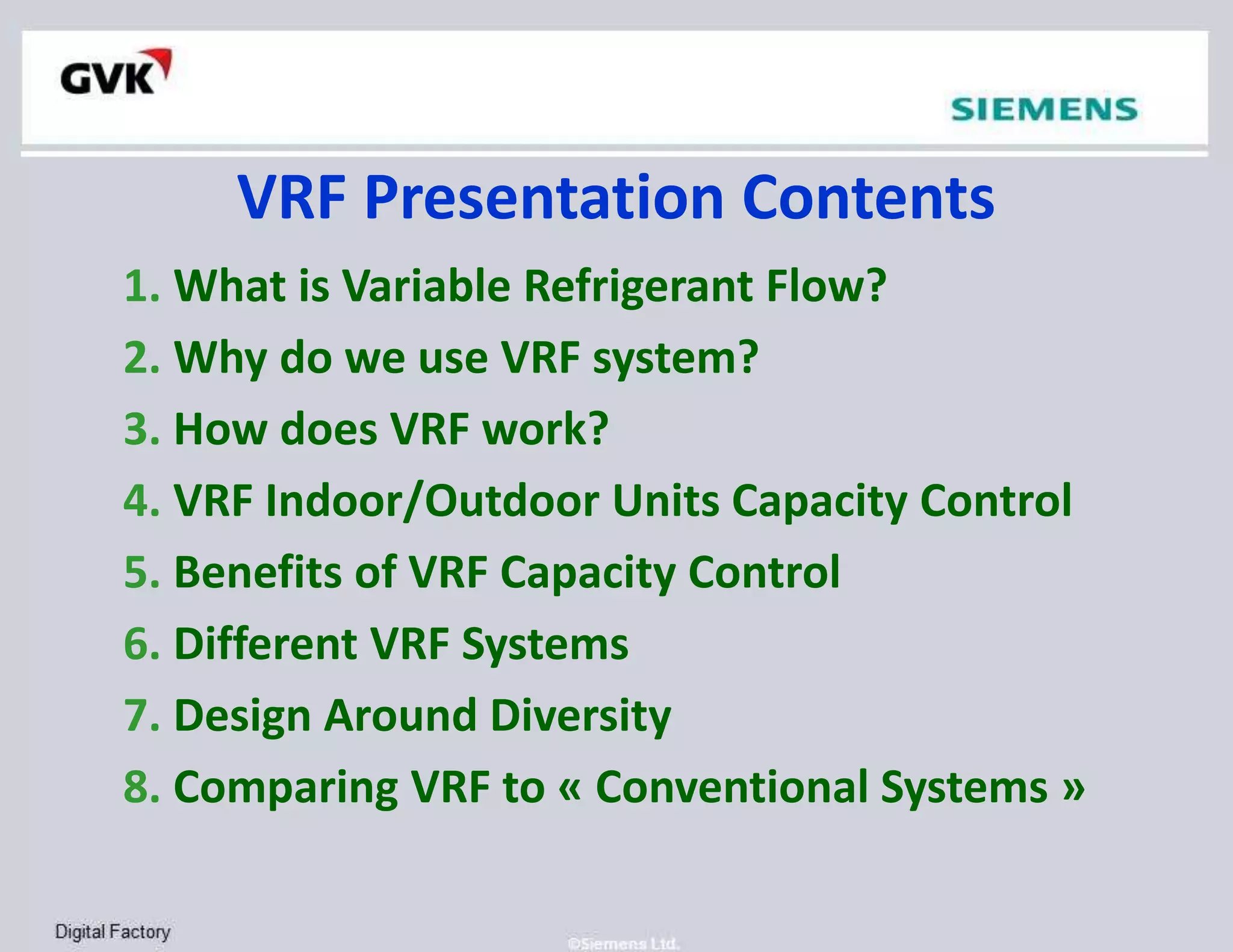 GVK

SIEMENS

VRF Presentation Contents

1. What is Variable Refrigerant Flow?
2. Why do we use VRF system?
3. How does VRF work?
4. VRF Indoor/Outdoor Units Capacity Control
5. Benefits of VRF Capacity Control
6. Different VRF Systems
7. Design Around Diversity
8. Comparing VRF to « Conventional Systems »

Digital Factory

©Siemens Ltd.